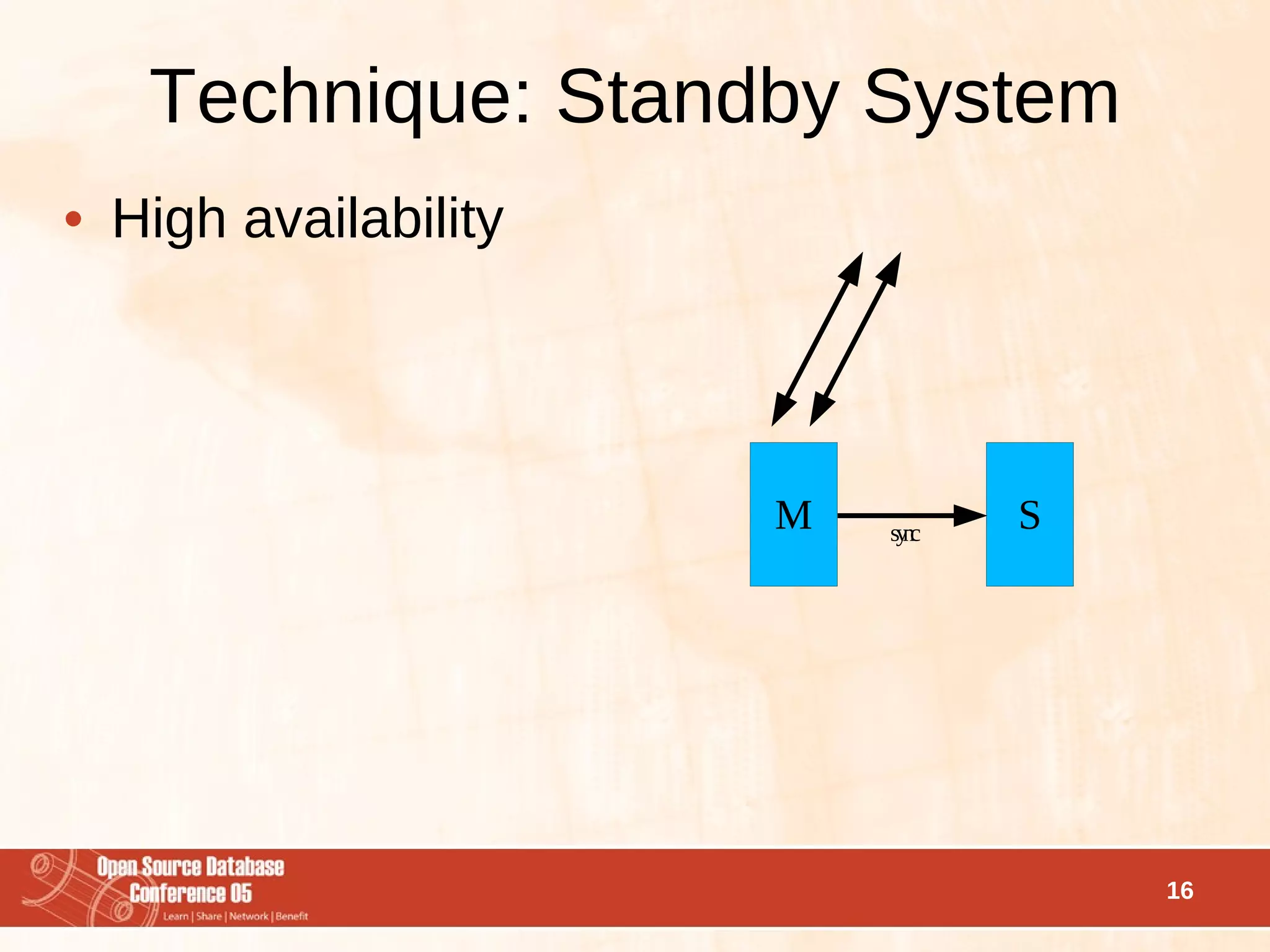 Technique: Standby System

• High availability

M

sync

S

Open Source Database Conference 05
Learn | Share | Network | Benefit

16